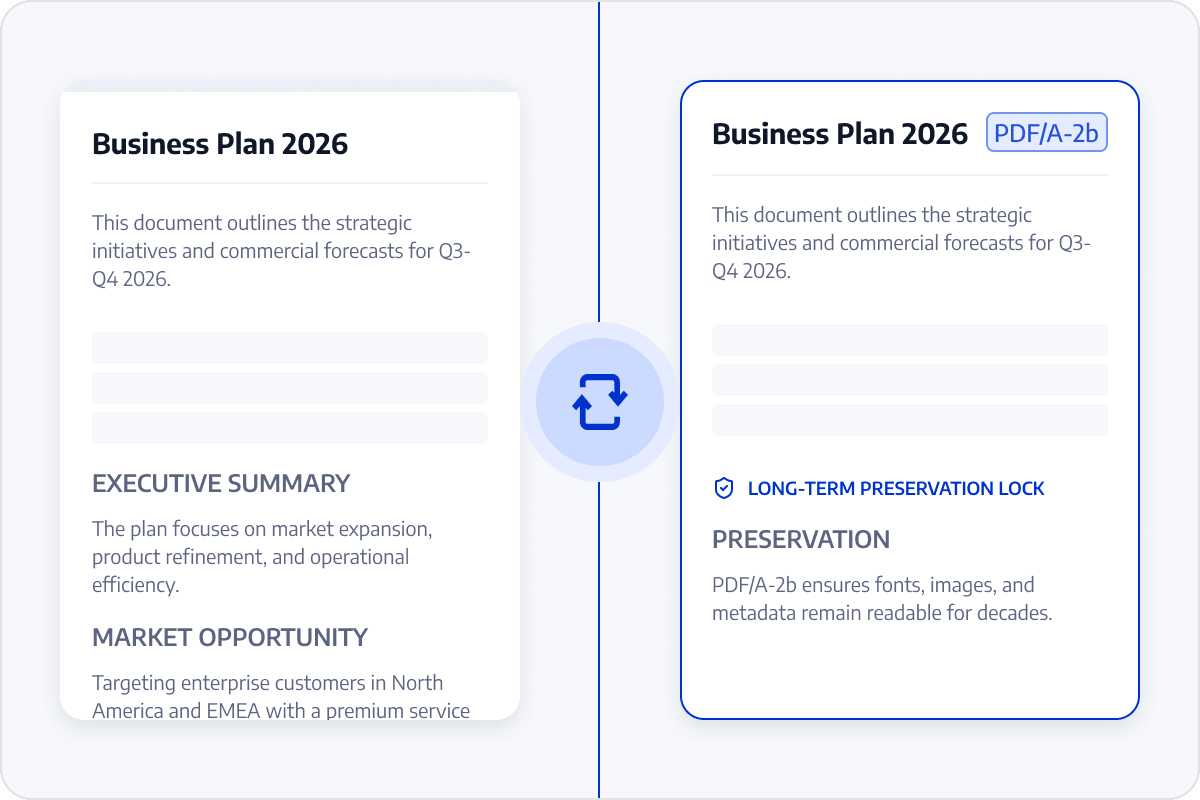 Business Plan 2026

This document outlines the strategic initiatives and commercial forecasts for Q3-Q4 2026.

EXECUTIVE SUMMARY

The plan focuses on market expansion, product refinement, and operational efficiency.

MARKET OPPORTUNITY

Targeting enterprise customers in North America and EMEA with a premium service

Business Plan 2026 PDF/A-2b

This document outlines the strategic initiatives and commercial forecasts for Q3-Q4 2026.

LONG-TERM PRESERVATION LOCK

PRESERVATION

PDF/A-2b ensures fonts, images, and metadata remain readable for decades.